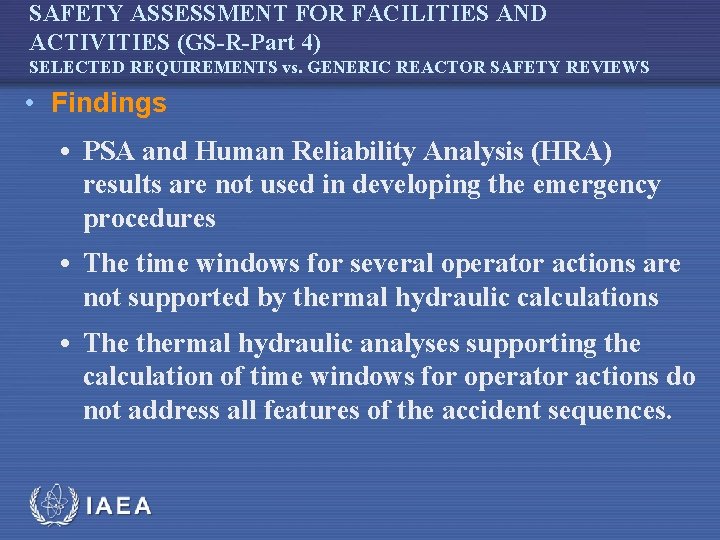 SAFETY ASSESSMENT FOR FACILITIES AND ACTIVITIES (GS-R-Part 4)
SELECTED REQUIREMENTS vs. GENERIC REACTOR SAFETY REVIEWS

• Findings

• PSA and Human Reliability Analysis (HRA) results are not used in developing the emergency procedures

• The time windows for several operator actions are not supported by thermal hydraulic calculations

• The thermal hydraulic analyses supporting the calculation of time windows for operator actions do not address all features of the accident sequences.

IAEA